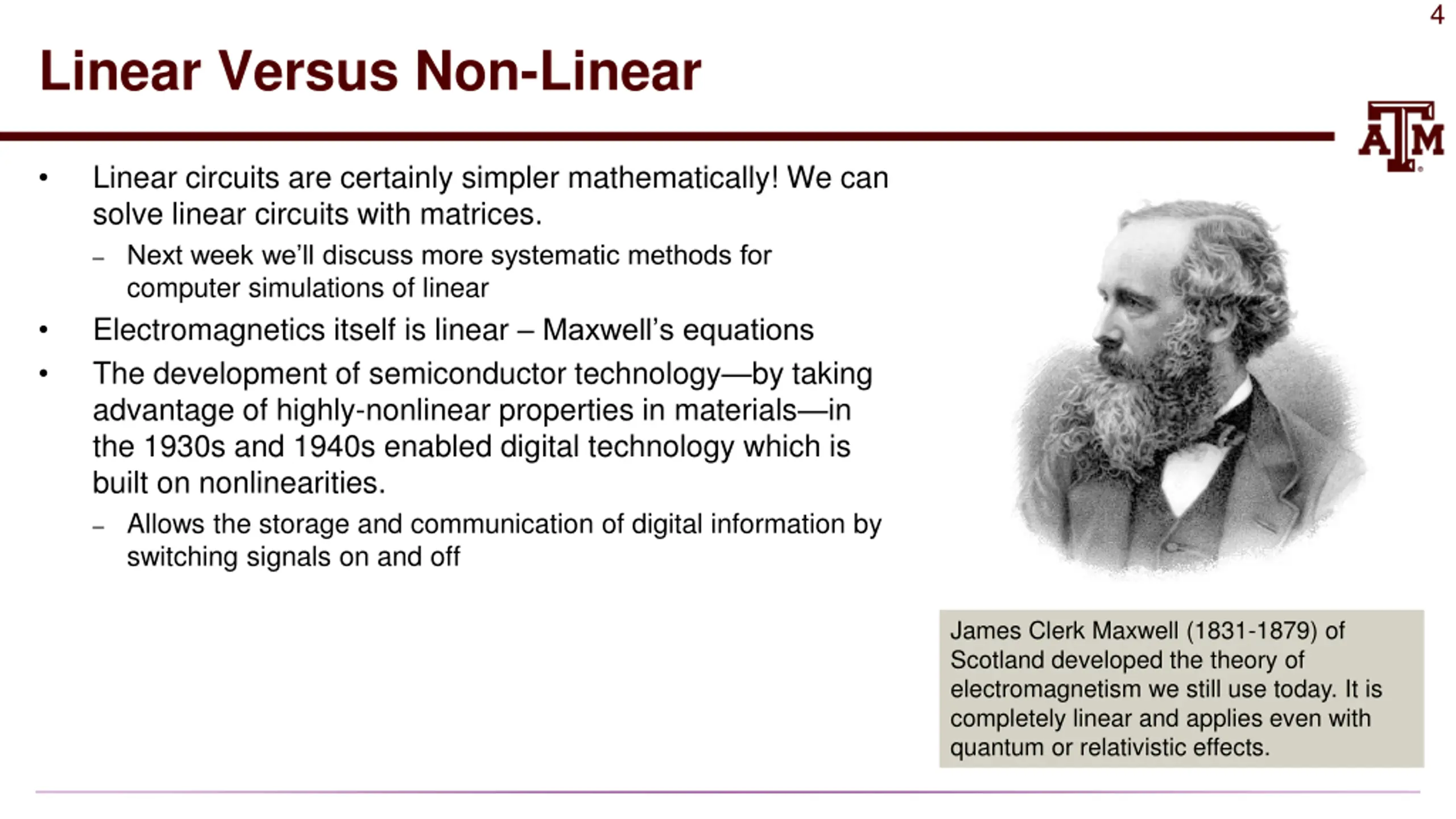 4

Linear Versus Non-Linear

ATM

• Linear circuits are certainly simpler mathematically! We can solve linear circuits with matrices.

– Next week we'll discuss more systematic methods for computer simulations of linear

• Electromagnetics itself is linear – Maxwell's equations

• The development of semiconductor technology—by taking advantage of highly-nonlinear properties in materials—in the 1930s and 1940s enabled digital technology which is built on nonlinearities.

– Allows the storage and communication of digital information by switching signals on and off

James Clerk Maxwell (1831-1879) of Scotland developed the theory of electromagnetism we still use today. It is completely linear and applies even with quantum or relativistic effects.